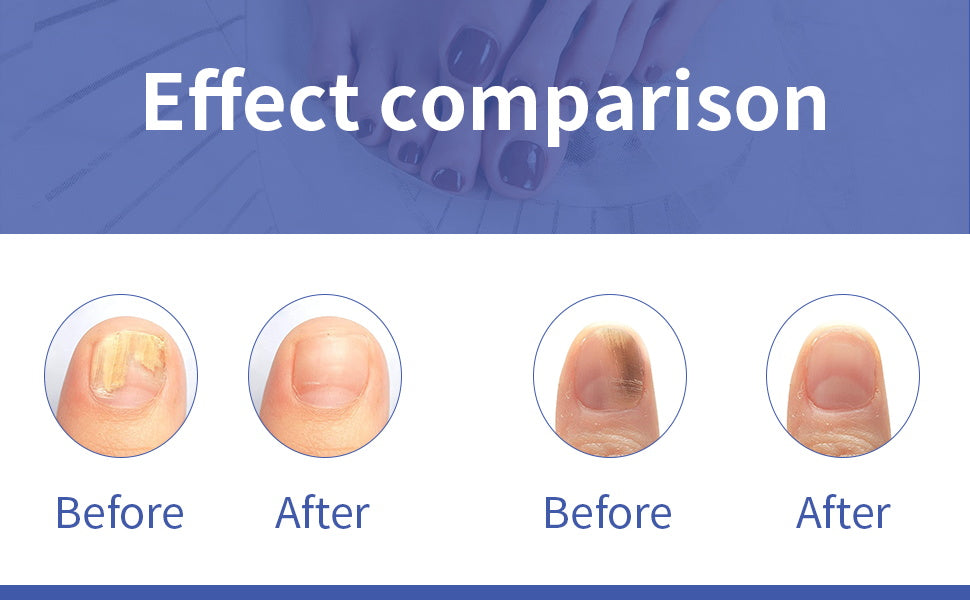 Effect comparison

Before After Before After